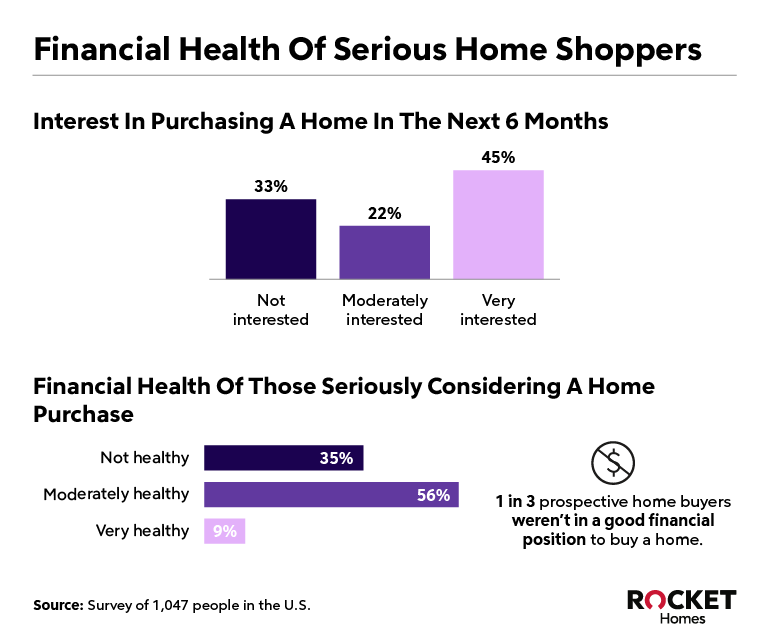 Financial Health Of Serious Home Shoppers

Interest In Purchasing A Home In The Next 6 Months

33%
22%
45%

Not interested
Moderately interested
Very interested

Financial Health Of Those Seriously Considering A Home Purchase

Not healthy 35%
Moderately healthy 56%
Very healthy 9%

1 in 3 prospective home buyers weren't in a good financial position to buy a home.

Source: Survey of 1,047 people in the U.S.

ROCKET Homes